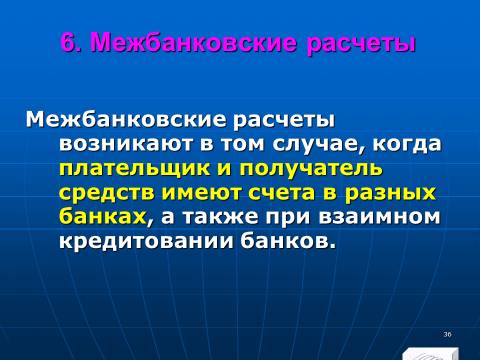 6. Межбанковские расчеты

Межбанковские расчеты возникают в том случае, когда плательщик и получатель средств имеют счета в разных банках, а также при взаимном кредитовании банков.

36